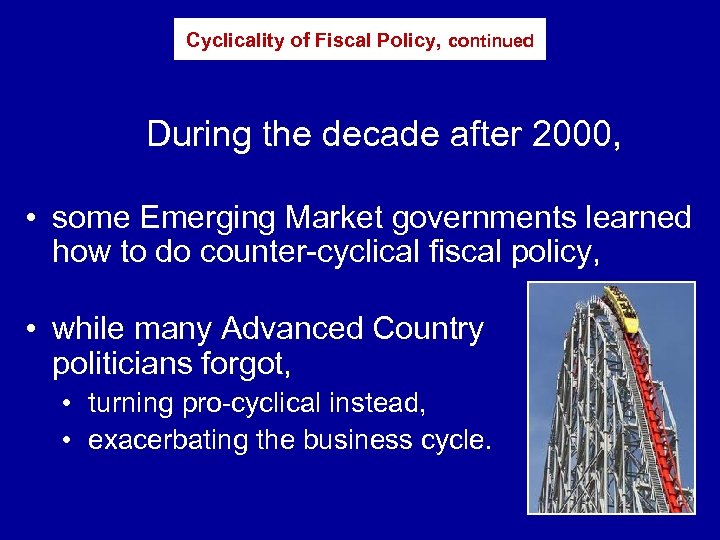 Cyclicality of Fiscal Policy, continued

During the decade after 2000,

• some Emerging Market governments learned how to do counter-cyclical fiscal policy,

• while many Advanced Country politicians forgot,

• turning pro-cyclical instead,
• exacerbating the business cycle.